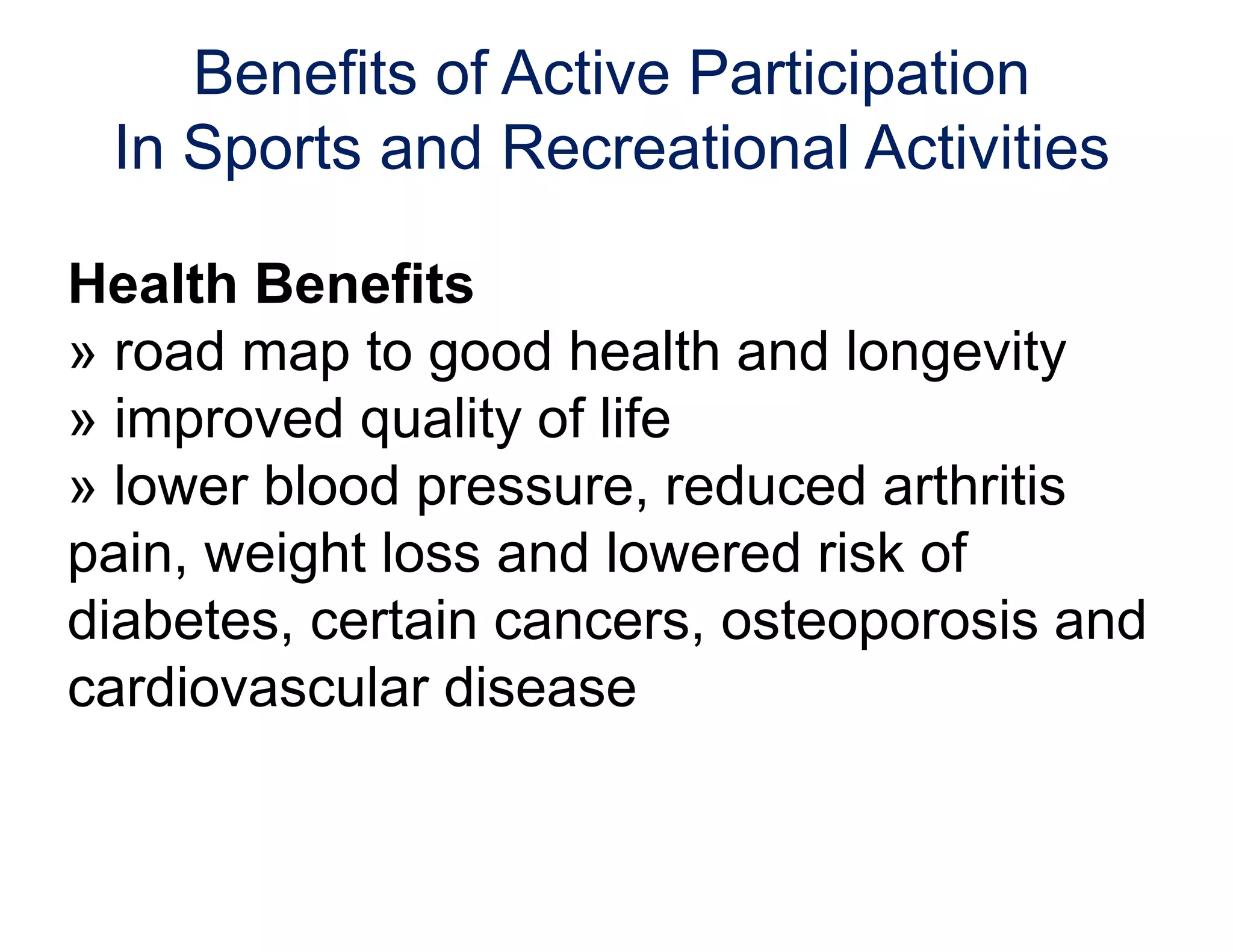 Benefits of Active Participation
In Sports and Recreational Activities

Health Benefits
» road map to good health and longevity
» improved quality of life
» lower blood pressure, reduced arthritis pain, weight loss and lowered risk of diabetes, certain cancers, osteoporosis and cardiovascular disease